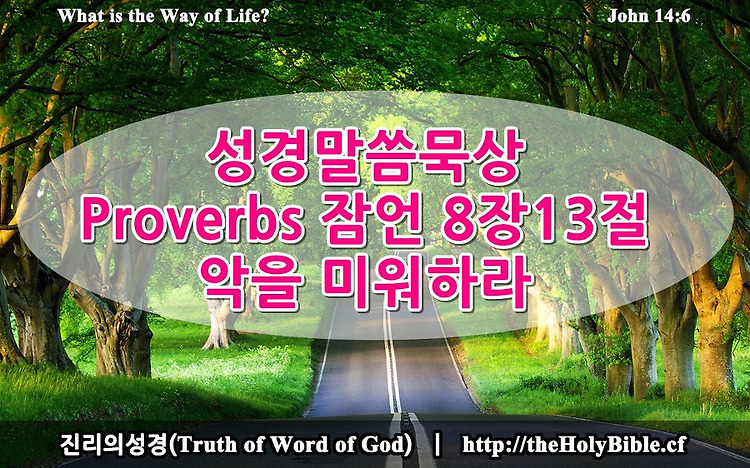 What is the Way of Life?

John 14:6

성경말씀묵상
Proverbs 잠언 8장13절
악을 미워하라

진리의성경(Truth of Word of God) | http://theHolyBible.cf